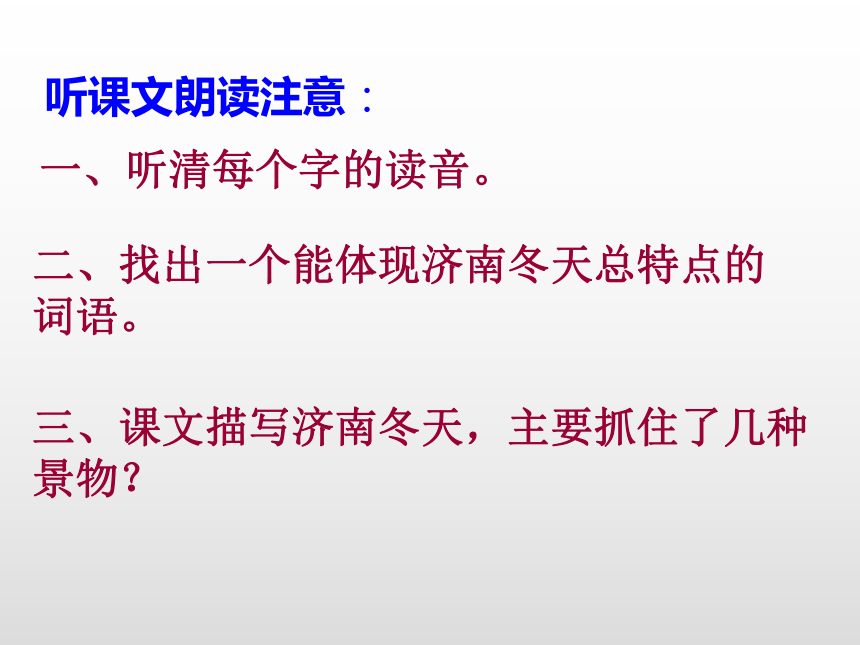 听课文朗读注意：

一、听清每个字的读音。

二、找出一个能体现济南冬天总特点的词语。

三、课文描写济南冬天，主要抓住了几种景物？